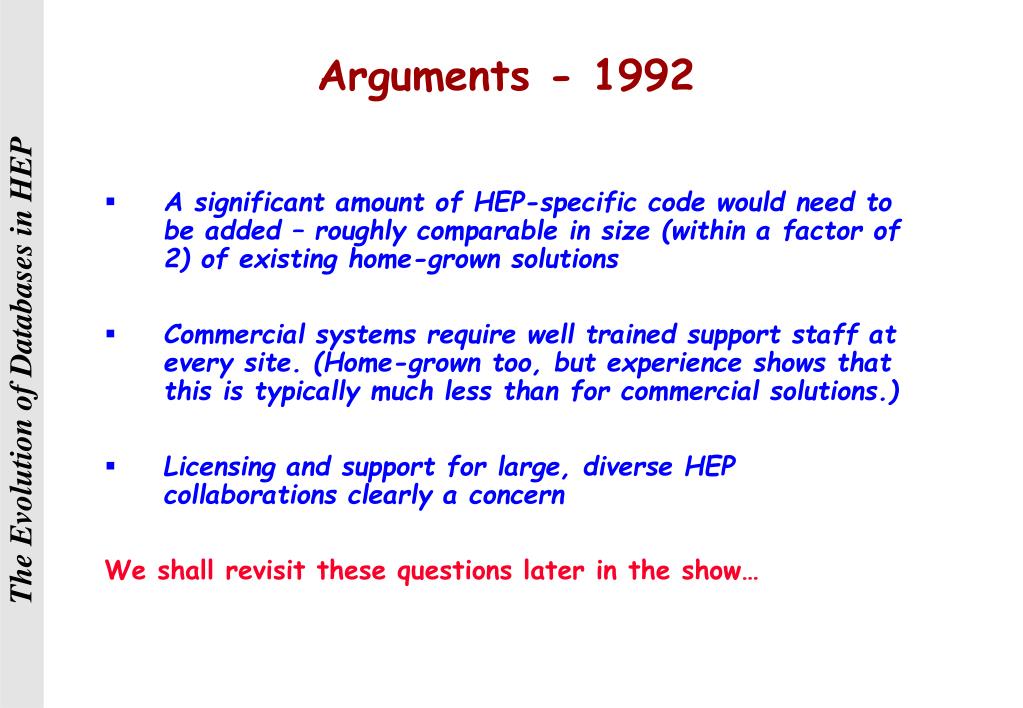 The Evolution of Databases in HEP

Arguments - 1992

▪ A significant amount of HEP-specific code would need to be added – roughly comparable in size (within a factor of 2) of existing home-grown solutions

▪ Commercial systems require well trained support staff at every site. (Home-grown too, but experience shows that this is typically much less than for commercial solutions.)

▪ Licensing and support for large, diverse HEP collaborations clearly a concern

We shall revisit these questions later in the show…